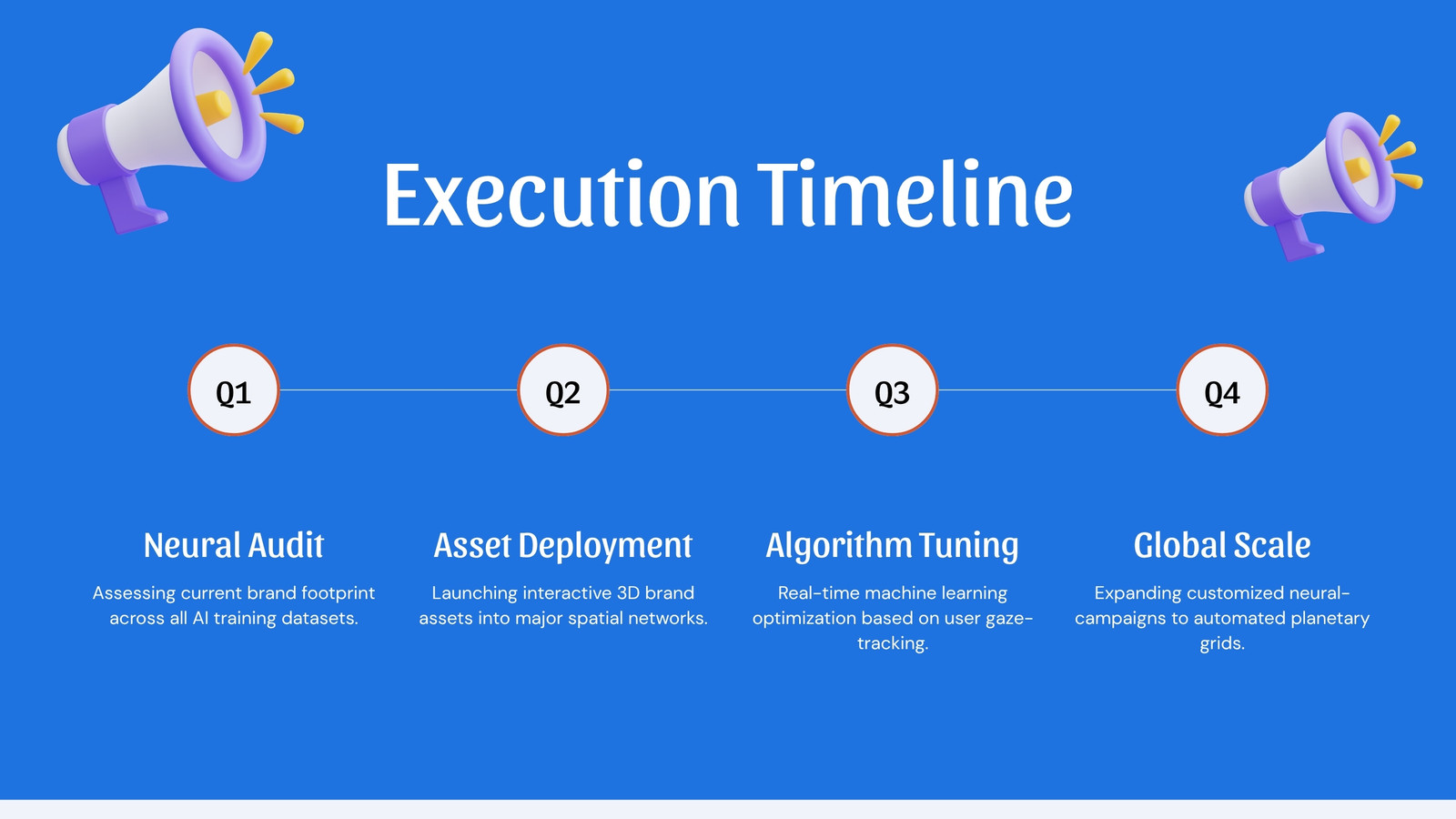 Execution Timeline

Q1

Q2

Q3

Q4

Neural Audit

Assessing current brand footprint across all AI training datasets.

Asset Deployment

Launching interactive 3D brand assets into major spatial networks.

Algorithm Tuning

Real-time machine learning optimization based on user gaze-tracking.

Global Scale

Expanding customized neural-campaigns to automated planetary grids.